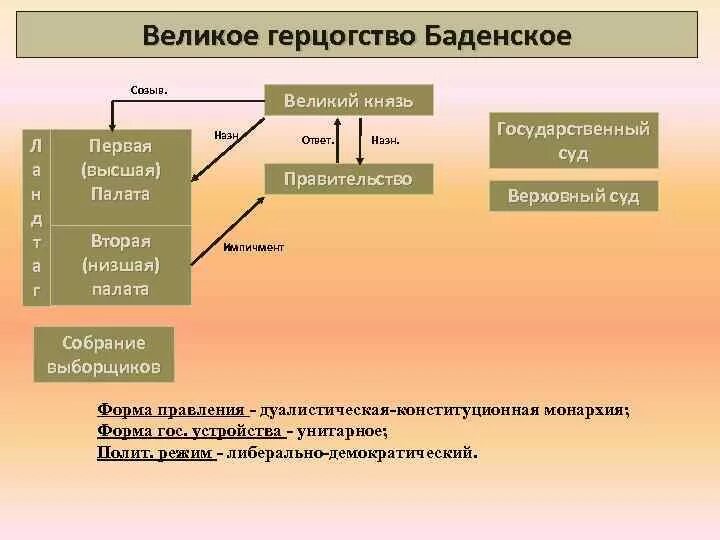 Великое герцогство Баденское

Созыв.

Великий князь

Назн

Ответ.

Назн.

Правительство

Ландтаг

Первая (высшая) Палата

Вторая (низшая) палата

Импичмент

Государственный суд

Верховный суд

Собрание выборщиков

Форма правления - дуалистическая-конституционная монархия;
Форма гос. устройства - унитарное;
Полит. режим - либерально-демократический.